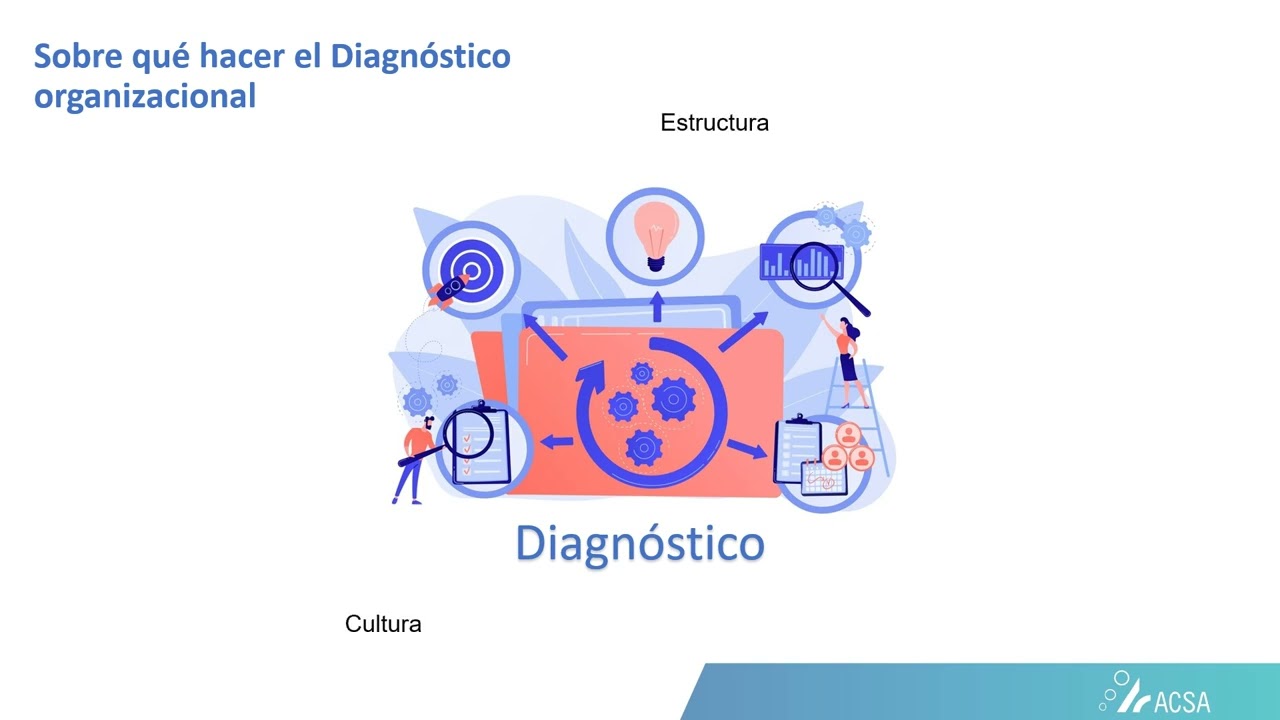 Sobre qué hacer el Diagnóstico organizacional

Estructura

Diagnóstico

Cultura

ACSA